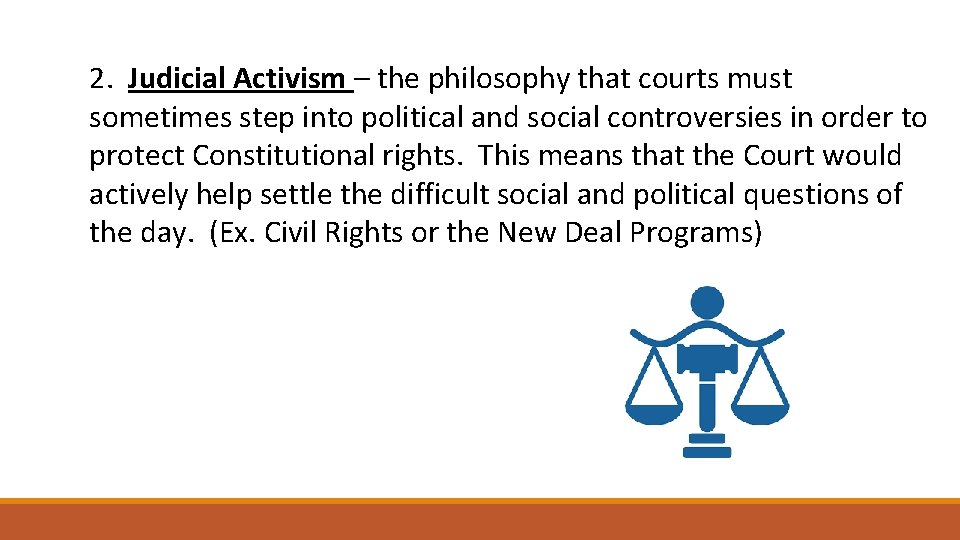 2. Judicial Activism – the philosophy that courts must sometimes step into political and social controversies in order to protect Constitutional rights. This means that the Court would actively help settle the difficult social and political questions of the day. (Ex. Civil Rights or the New Deal Programs)